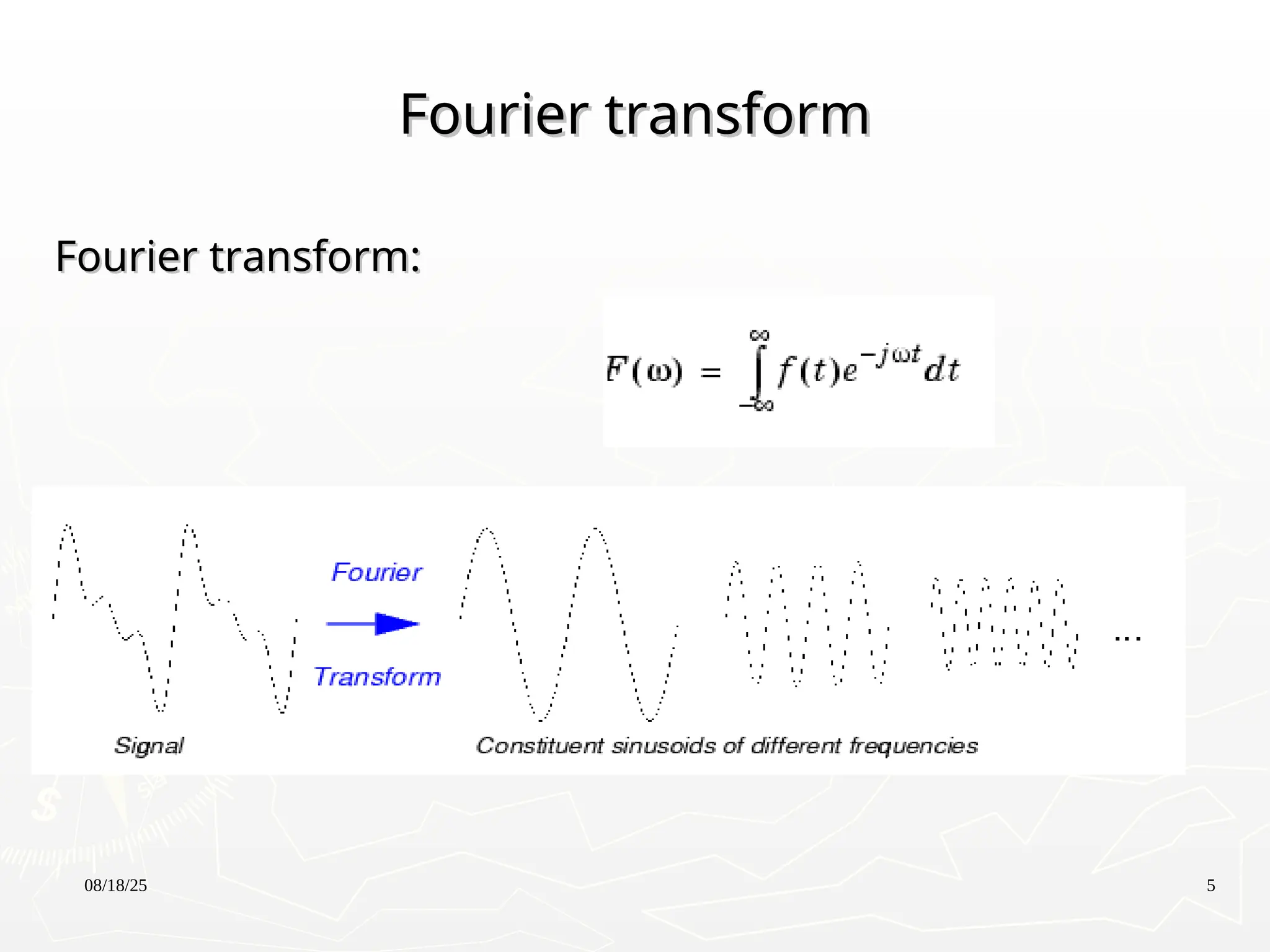 Fourier transform

Fourier transform:

$F(\omega) = \int_{-\infty}^{\infty} f(t)e^{-j\omega t}dt$

Fourier

Transform

...

Signal

Constituent sinusoids of different frequencies

08/18/25

5